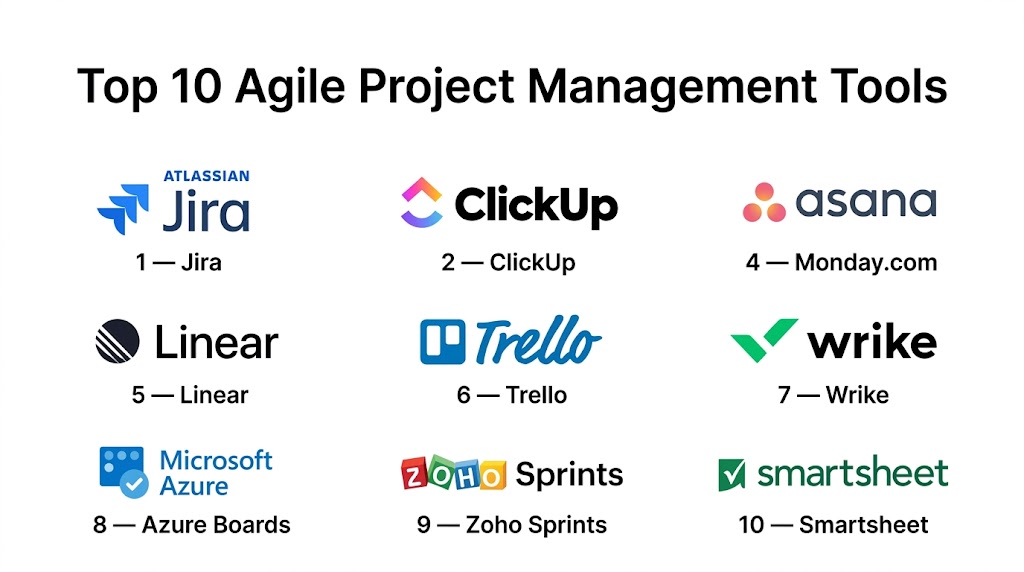 Top 10 Agile Project Management Tools

ATLASSIAN Jira
1 — Jira

ClickUp
2 — ClickUp

asana
4 — Monday.com

Linear
5 — Linear

Trello
6 — Trello

wrike
7 — Wrike

Microsoft Azure
8 — Azure Boards

ZOHO Sprints
9 — Zoho Sprints

smartsheet
10 — Smartsheet